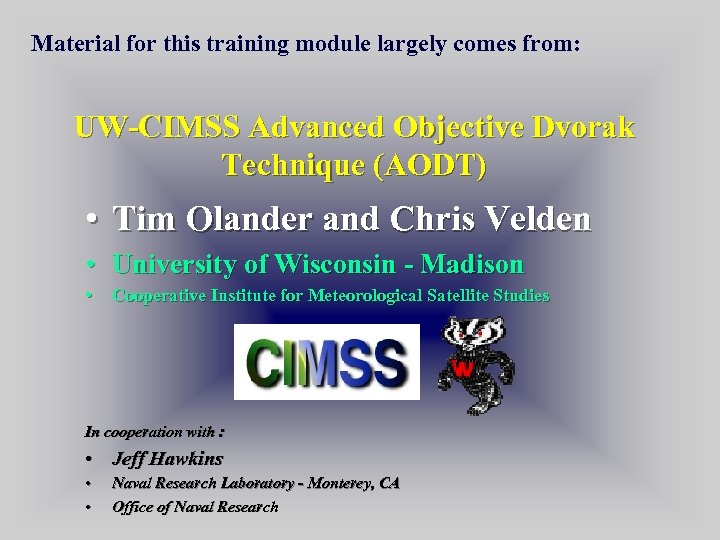 Material for this training module largely comes from:

UW-CIMSS Advanced Objective Dvorak Technique (AODT)

• Tim Olander and Chris Velden
• University of Wisconsin - Madison
• Cooperative Institute for Meteorological Satellite Studies

CIMSS

W

In cooperation with :
• Jeff Hawkins
• Naval Research Laboratory - Monterey, CA
• Office of Naval Research